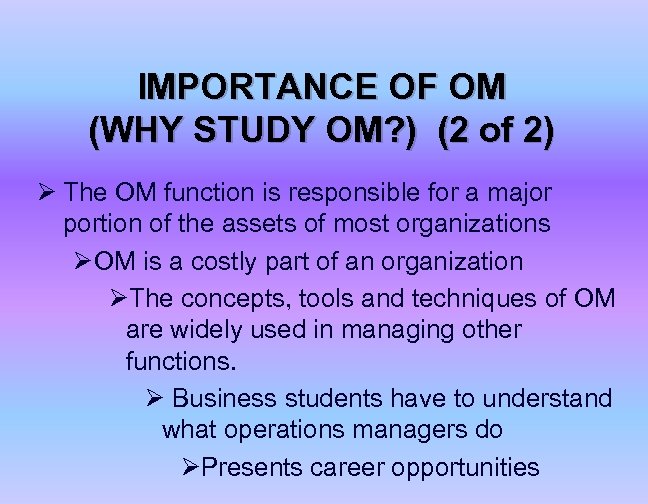 IMPORTANCE OF OM
(WHY STUDY OM?) (2 of 2)

➢ The OM function is responsible for a major portion of the assets of most organizations

➢OM is a costly part of an organization

➢The concepts, tools and techniques of OM are widely used in managing other functions.

➢ Business students have to understand what operations managers do

➢Presents career opportunities